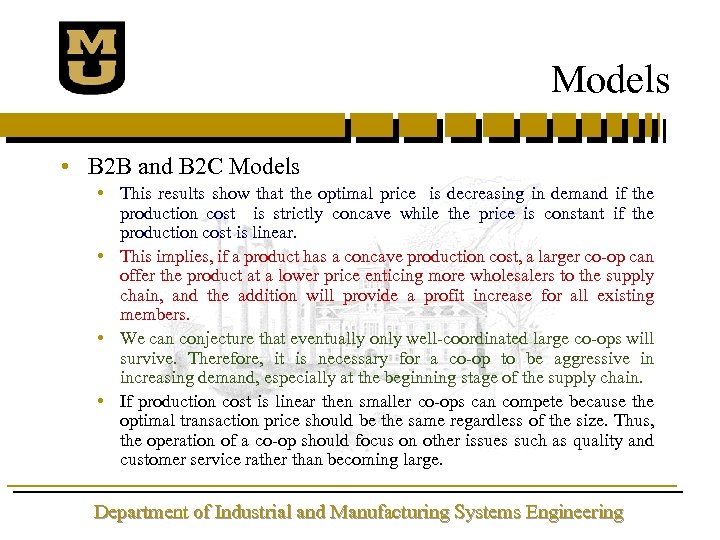 MU

Models

• B2B and B2C Models
  • This results show that the optimal price is decreasing in demand if the production cost is strictly concave while the price is constant if the production cost is linear.
  • This implies, if a product has a concave production cost, a larger co-op can offer the product at a lower price enticing more wholesalers to the supply chain, and the addition will provide a profit increase for all existing members.
  • We can conjecture that eventually only well-coordinated large co-ops will survive. Therefore, it is necessary for a co-op to be aggressive in increasing demand, especially at the beginning stage of the supply chain.
  • If production cost is linear then smaller co-ops can compete because the optimal transaction price should be the same regardless of the size. Thus, the operation of a co-op should focus on other issues such as quality and customer service rather than becoming large.

Department of Industrial and Manufacturing Systems Engineering